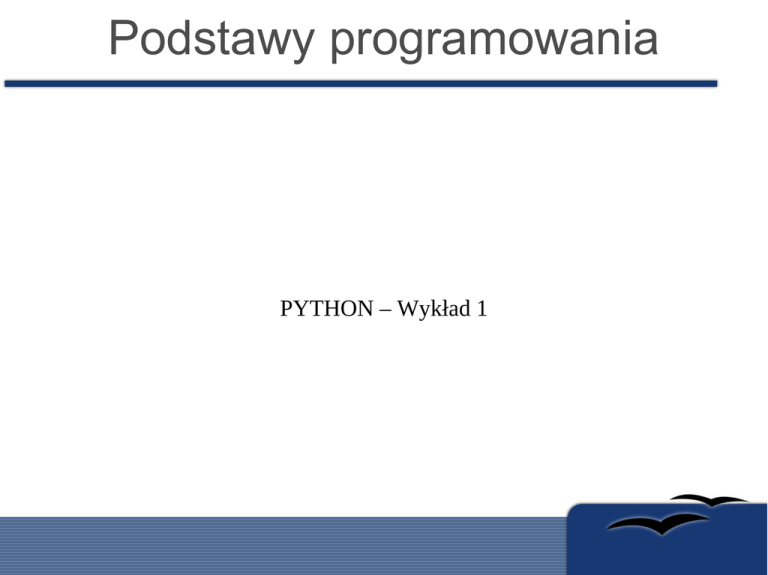 Podstawy programowania

PYTHON – Wykład 1